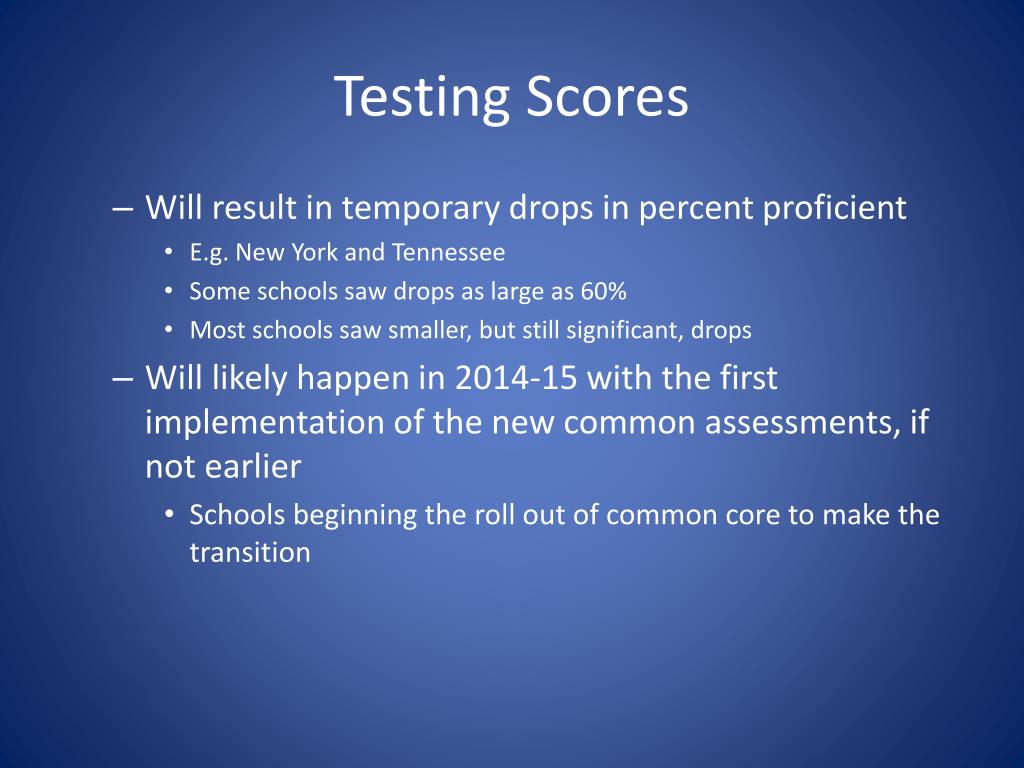 Testing Scores

– Will result in temporary drops in percent proficient
• E.g. New York and Tennessee
• Some schools saw drops as large as 60%
• Most schools saw smaller, but still significant, drops
– Will likely happen in 2014-15 with the first implementation of the new common assessments, if not earlier
• Schools beginning the roll out of common core to make the transition